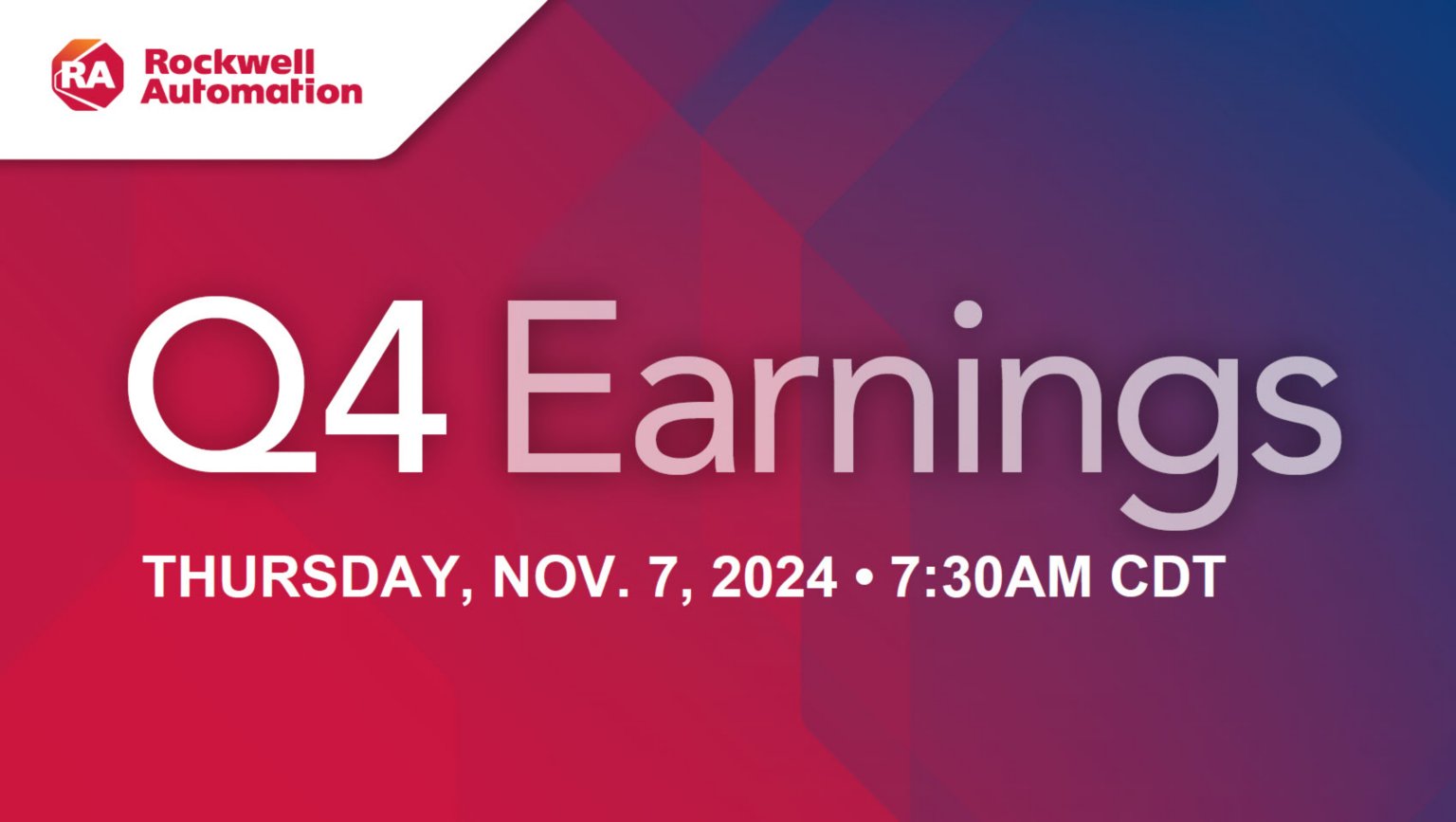 RA Rockwell Automation

Q4 Earnings

THURSDAY, NOV. 7, 2024 • 7:30AM CDT